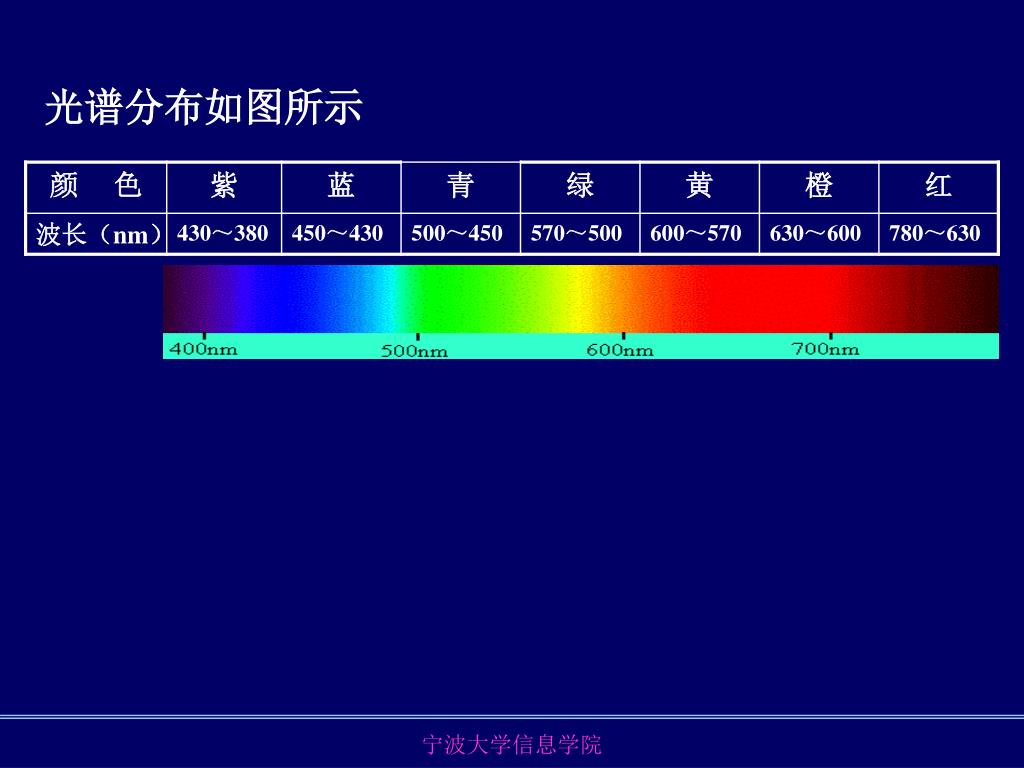 光谱分布如图所示

| 颜　色 | 紫 | 蓝 | 青 | 绿 | 黄 | 橙 | 红 |
|---|---|---|---|---|---|---|---|
| 波长（nm） | 430～380 | 450～430 | 500～450 | 570～500 | 600～570 | 630～600 | 780～630 |

400nm 500nm 600nm 700nm

宁波大学信息学院